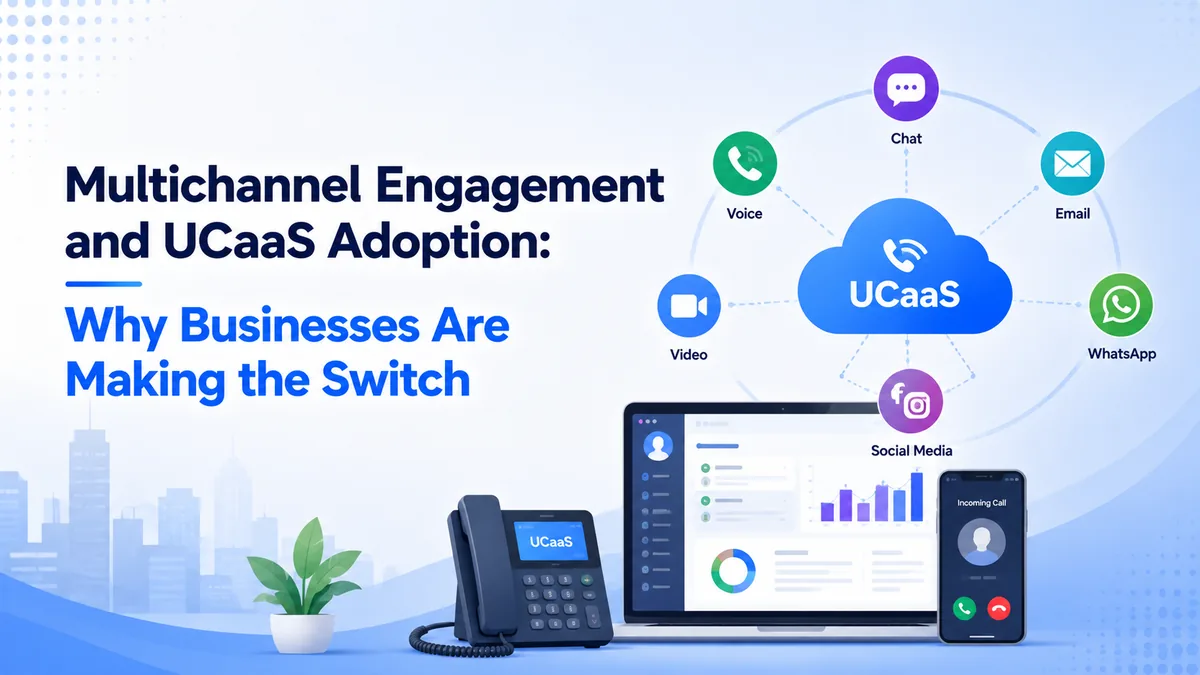 Multichannel Engagement and UCaaS Adoption:

Why Businesses Are Making the Switch

Chat

Voice

Email

UCaaS

Video

WhatsApp

Social Media

UCaaS

Incoming Call